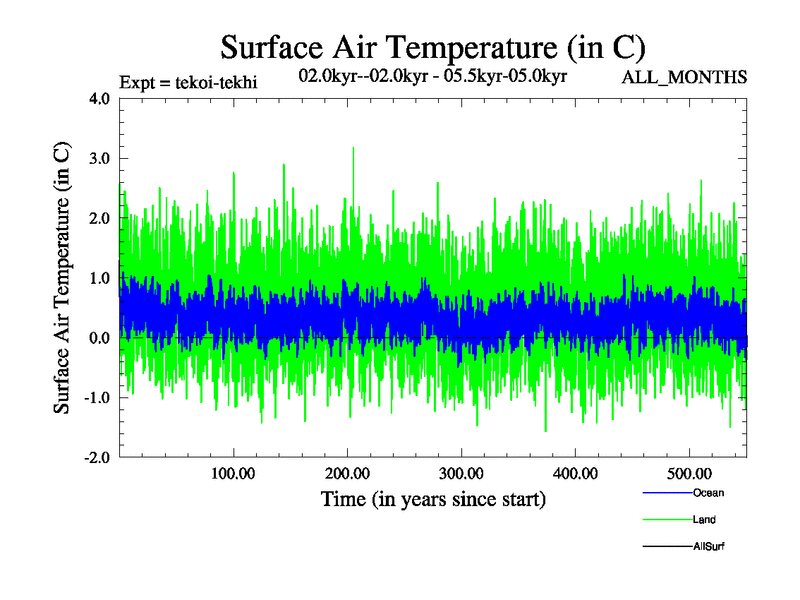 Surface Air Temperature (in C)

Expt = tekoi-tekhi

02.0kyr--02.0kyr - 05.5kyr-05.0kyr

ALL_MONTHS

Surface Air Temperature (in C)

4.0
3.0
2.0
1.0
0.0
-1.0
-2.0

100.00
200.00
300.00
400.00
500.00

Time (in years since start)

Ocean

Land

AllSurf